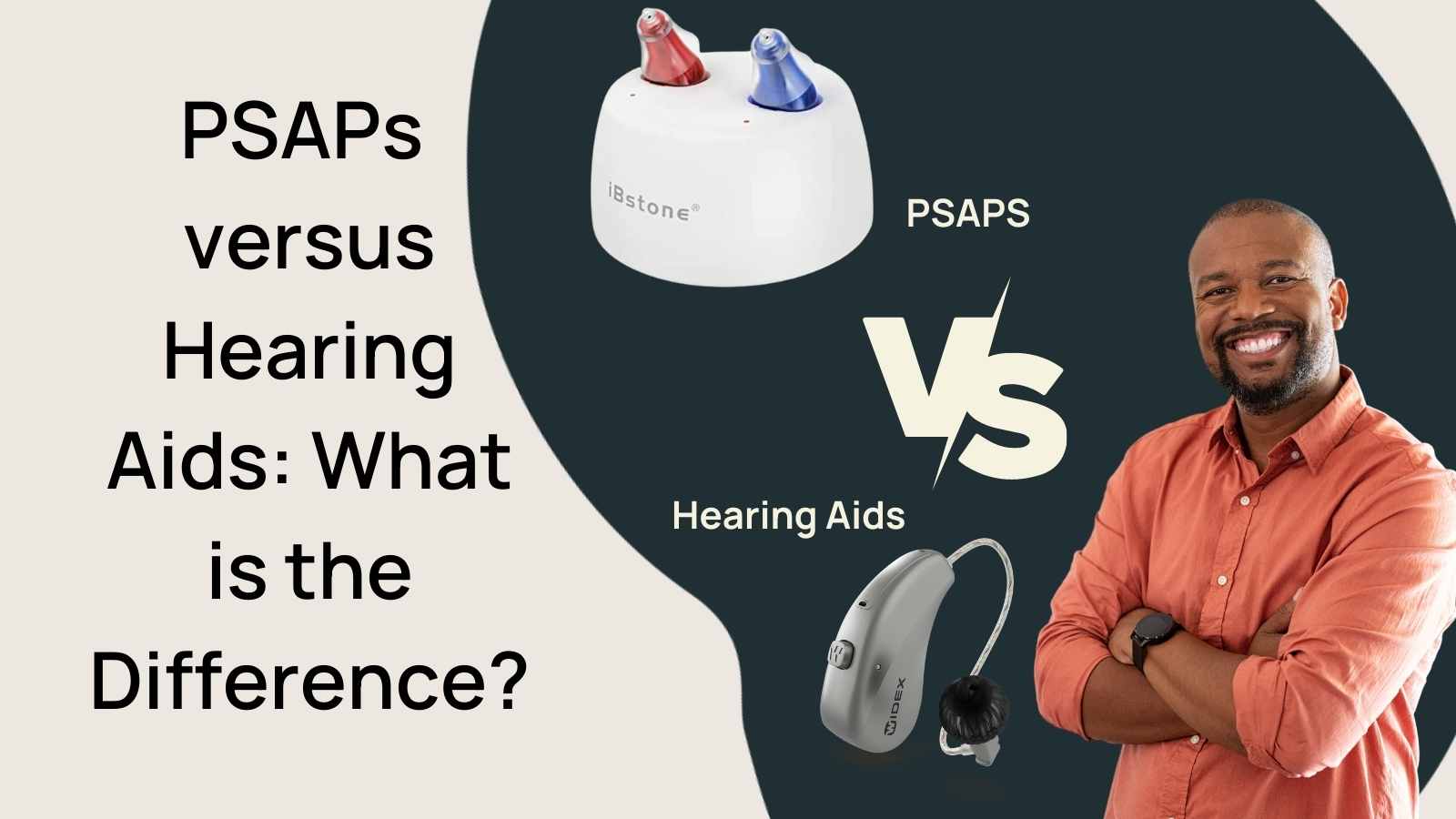 PSAPs versus Hearing Aids: What is the Difference?

iBstone®

PSAPS

VS

Hearing Aids

WIDEX